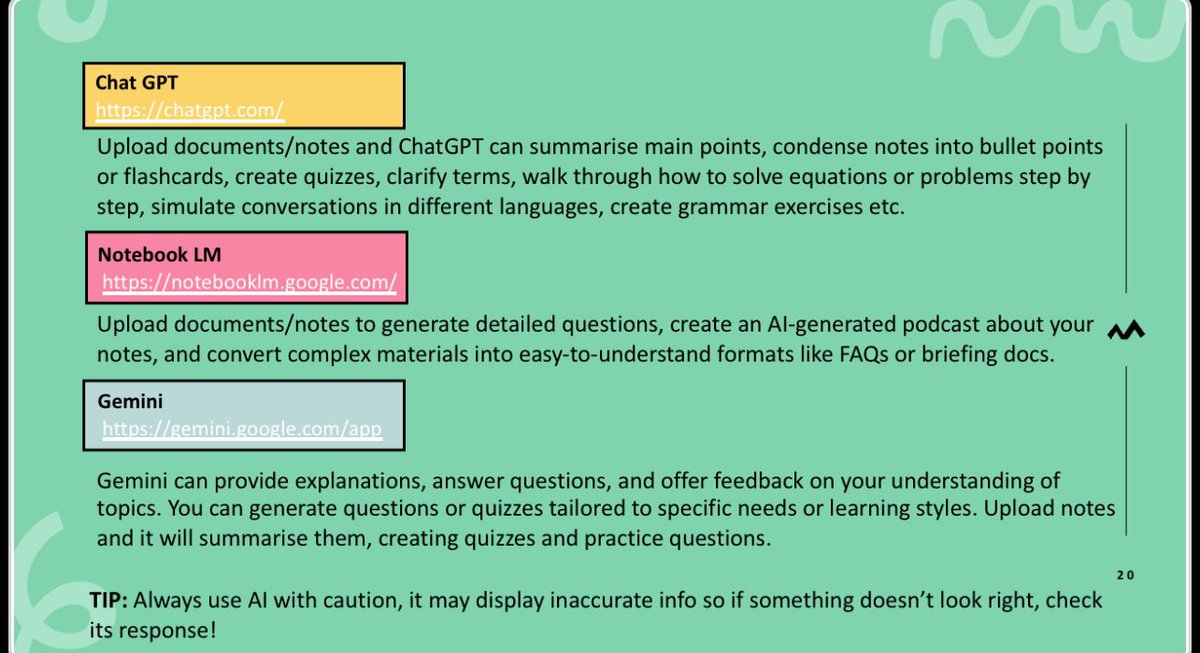 Chat GPT
https://chatgpt.com/

Upload documents/notes and ChatGPT can summarise main points, condense notes into bullet points or flashcards, create quizzes, clarify terms, walk through how to solve equations or problems step by step, simulate conversations in different languages, create grammar exercises etc.

Notebook LM
https://notebooklm.google.com/

Upload documents/notes to generate detailed questions, create an AI-generated podcast about your notes, and convert complex materials into easy-to-understand formats like FAQs or briefing docs.

Gemini
https://gemini.google.com/app

Gemini can provide explanations, answer questions, and offer feedback on your understanding of topics. You can generate questions or quizzes tailored to specific needs or learning styles. Upload notes and it will summarise them, creating quizzes and practice questions.

20

TIP: Always use AI with caution, it may display inaccurate info so if something doesn't look right, check its response!